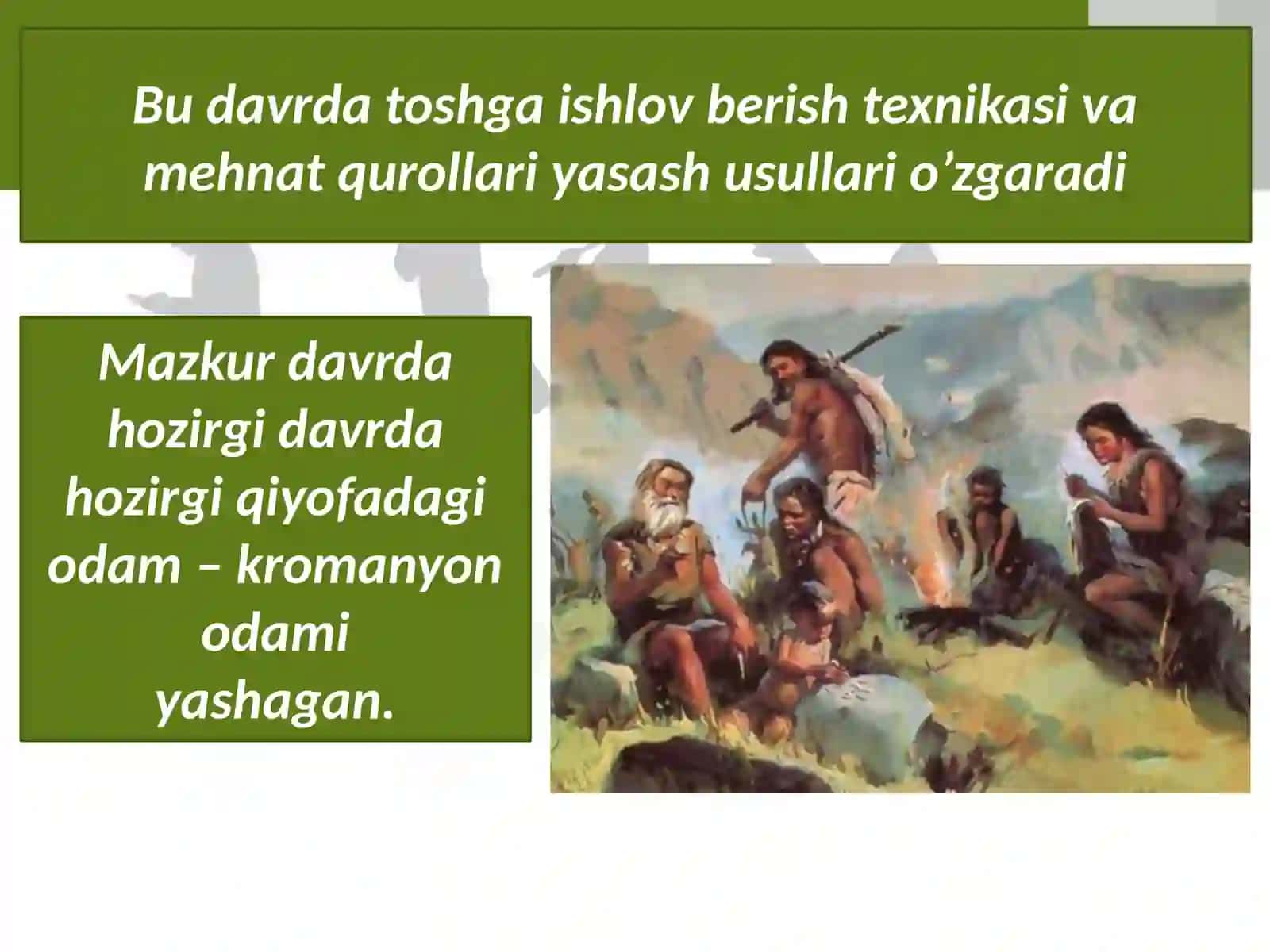 Bu davrda toshga ishlov berish texnikasi va mehnat qurollari yasash usullari o’zgaradi

Mazkur davrda hozirgi davrda hozirgi qiyofadagi odam – kromanyon odami yashagan.